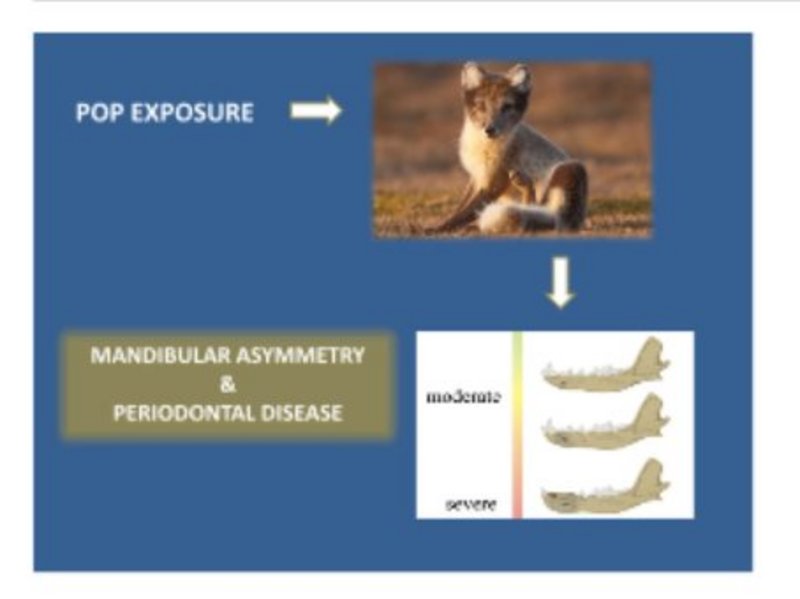 POP EXPOSURE

MANDIBULAR ASYMMETRY
&
PERIODONTAL DISEASE

moderate

severe